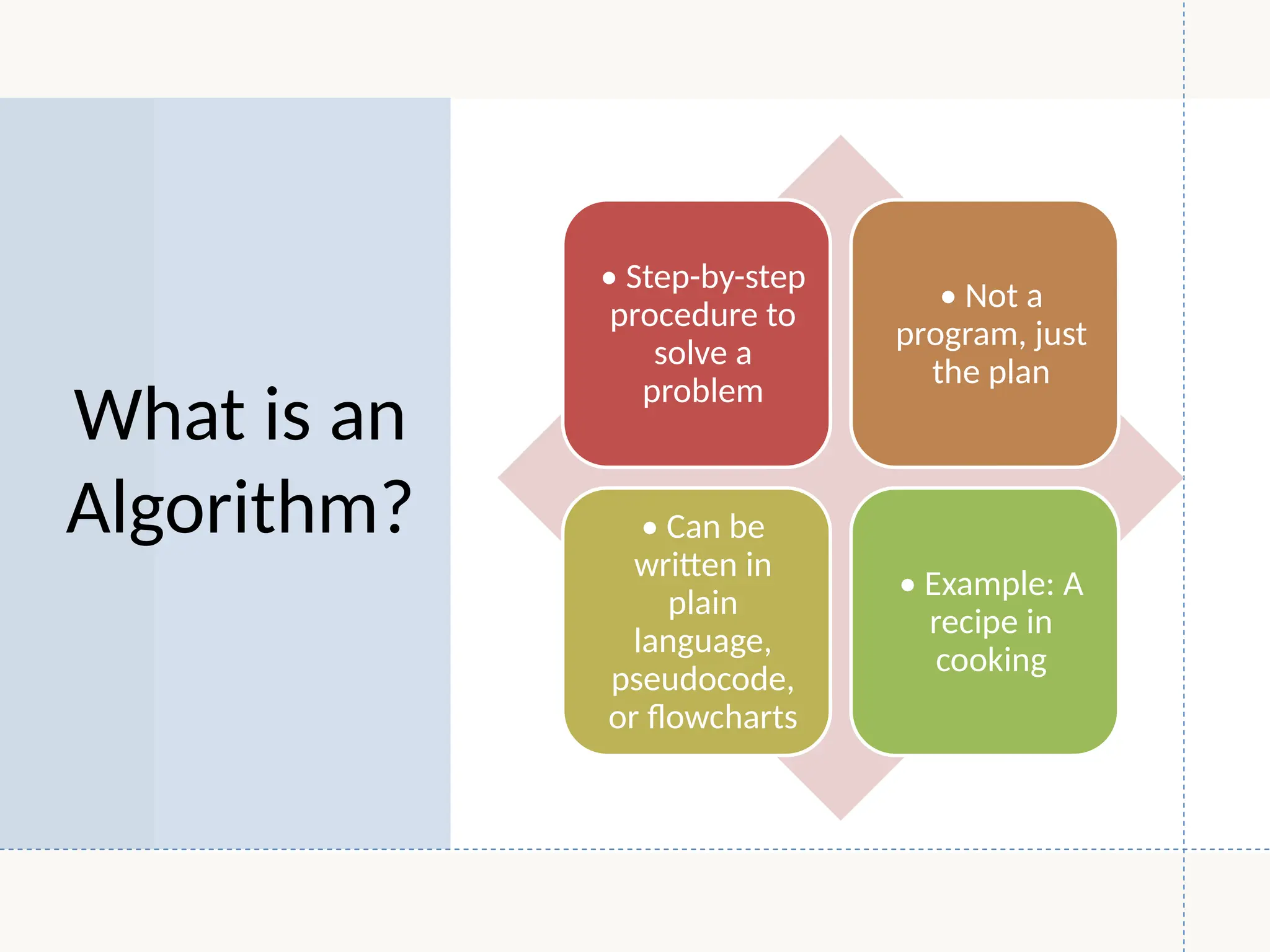 What is an Algorithm?

• Step-by-step procedure to solve a problem

• Not a program, just the plan

• Can be written in plain language, pseudocode, or flowcharts

• Example: A recipe in cooking